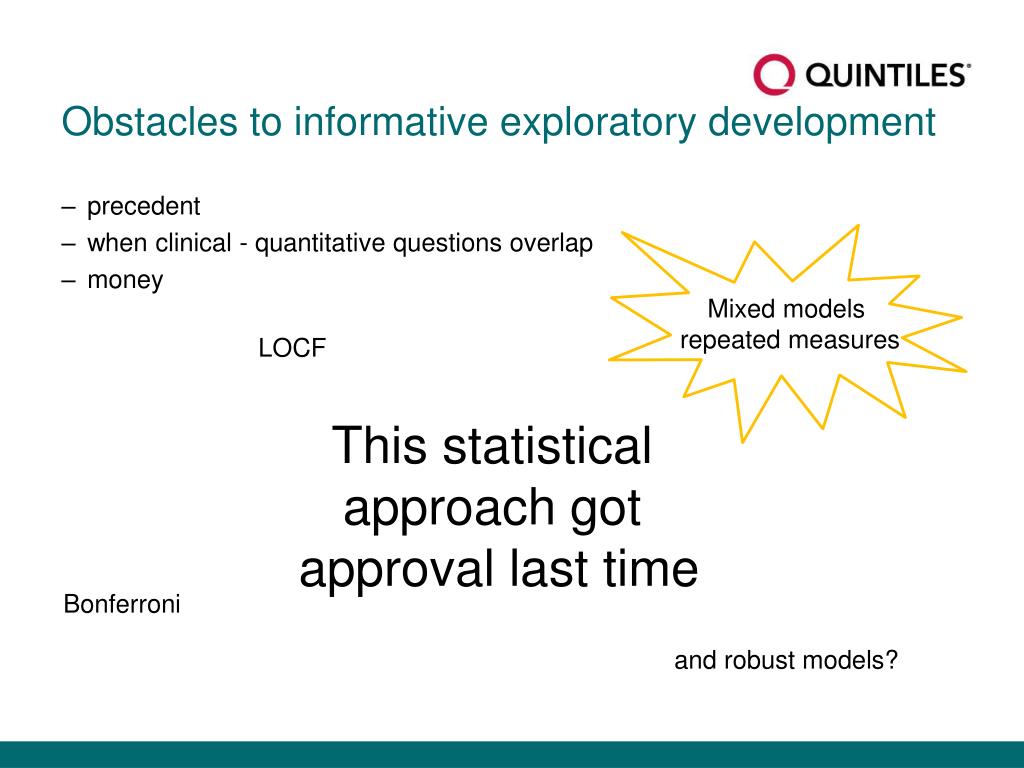 QUINTILES®

Obstacles to informative exploratory development

– precedent
– when clinical - quantitative questions overlap
– money

Mixed models repeated measures

LOCF

This statistical approach got approval last time

Bonferroni

and robust models?